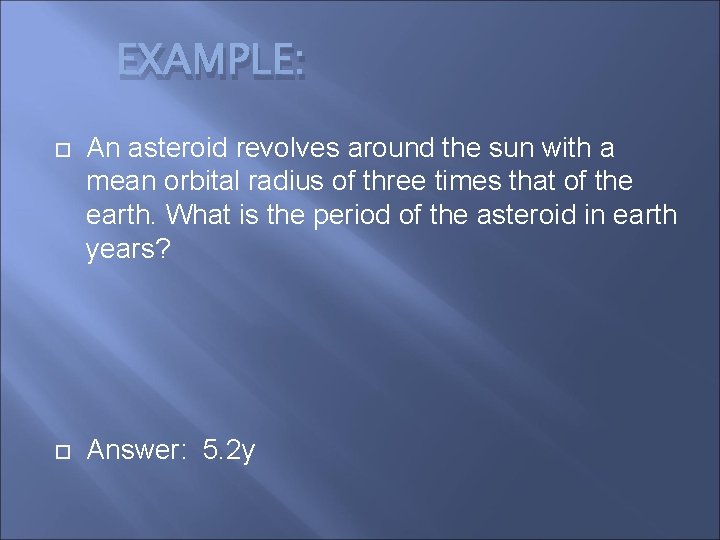 EXAMPLE:

An asteroid revolves around the sun with a mean orbital radius of three times that of the earth. What is the period of the asteroid in earth years?

Answer: 5.2y